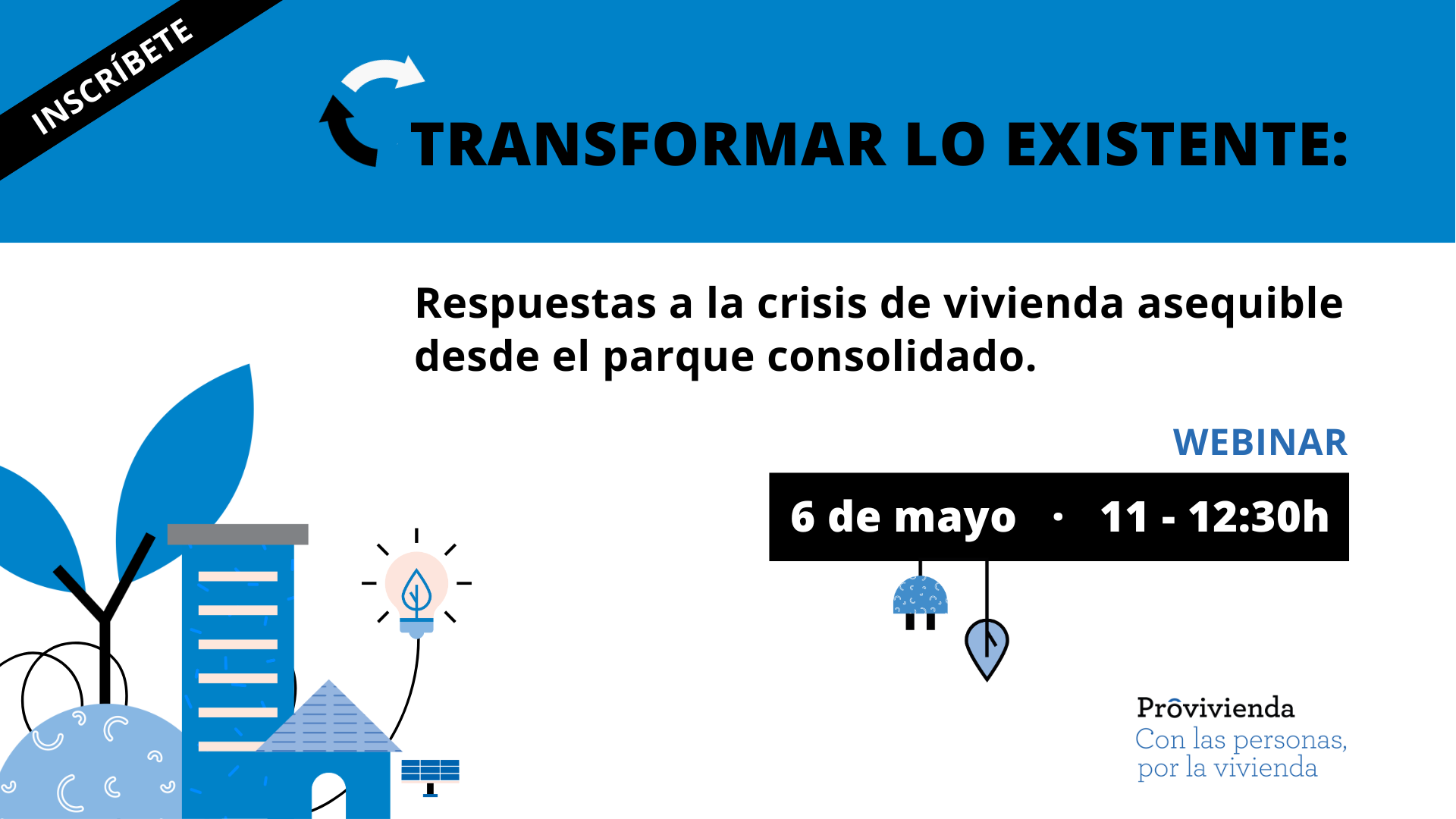 INSCRÍBETE

TRANSFORMAR LO EXISTENTE:

Respuestas a la crisis de vivienda asequible desde el parque consolidado.

WEBINAR

6 de mayo · 11 - 12:30h

Provivienda
Con las personas, por la vivienda